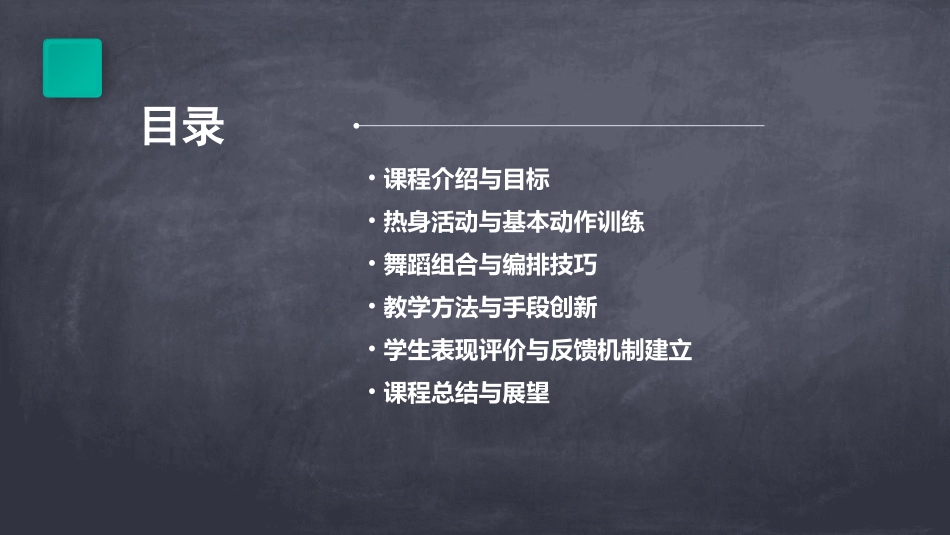 目录

• 课程介绍与目标
• 热身活动与基本动作训练
• 舞蹈组合与编排技巧
• 教学方法与手段创新
• 学生表现评价与反馈机制建立
• 课程总结与展望